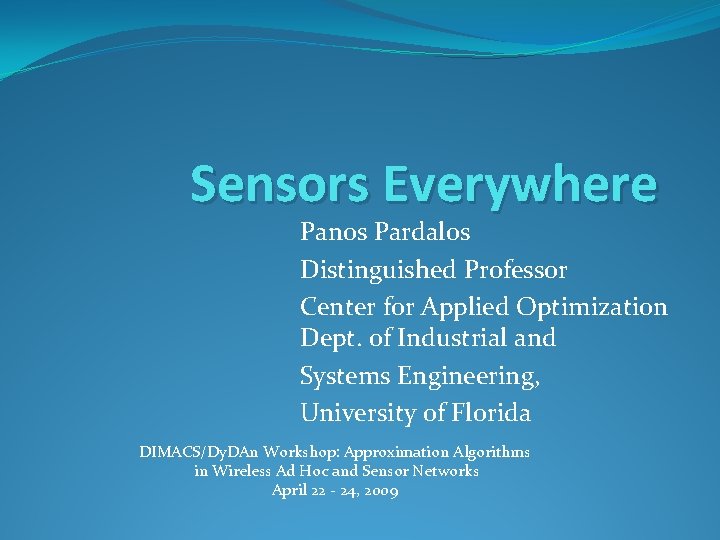 Sensors Everywhere

Panos Pardalos

Distinguished Professor

Center for Applied Optimization
Dept. of Industrial and

Systems Engineering,

University of Florida

DIMACS/DyDAn Workshop: Approximation Algorithms in Wireless Ad Hoc and Sensor Networks
April 22 - 24, 2009